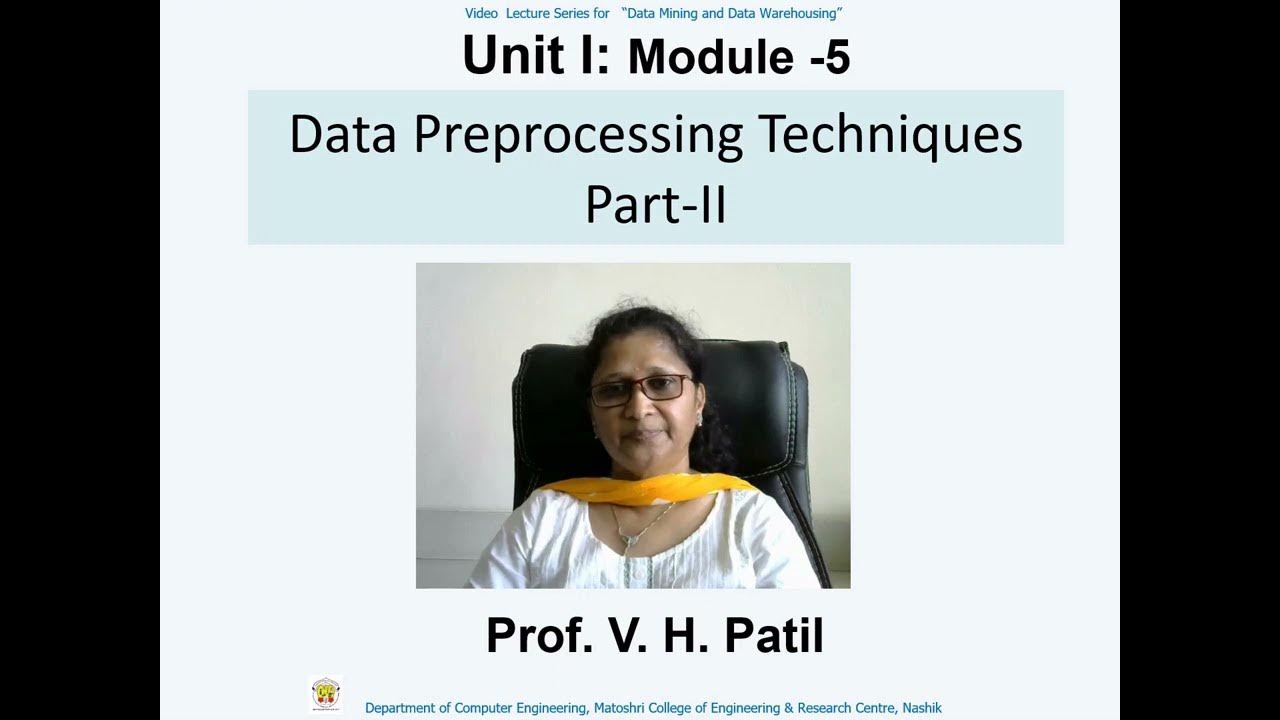 Video Lecture Series for "Data Mining and Data Warehousing"

Unit I: Module -5

Data Preprocessing Techniques
Part-II

Prof. V. H. Patil

Department of Computer Engineering, Matoshri College of Engineering & Research Centre, Nashik